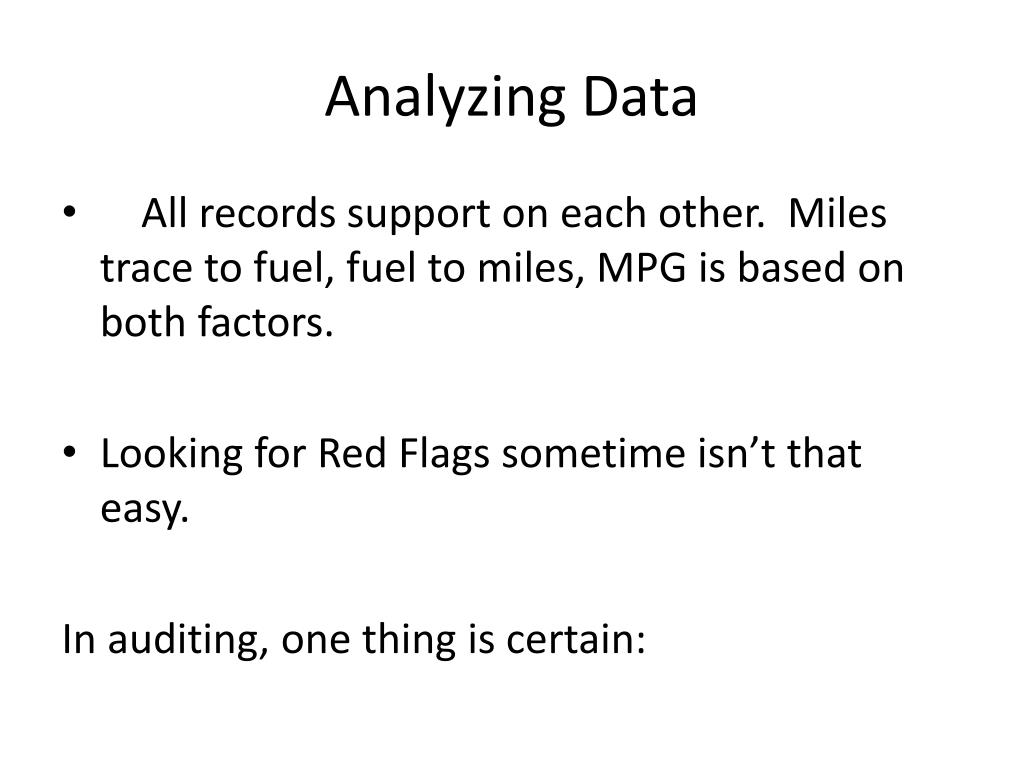 Analyzing Data

• All records support on each other. Miles trace to fuel, fuel to miles, MPG is based on both factors.

• Looking for Red Flags sometime isn't that easy.

In auditing, one thing is certain: